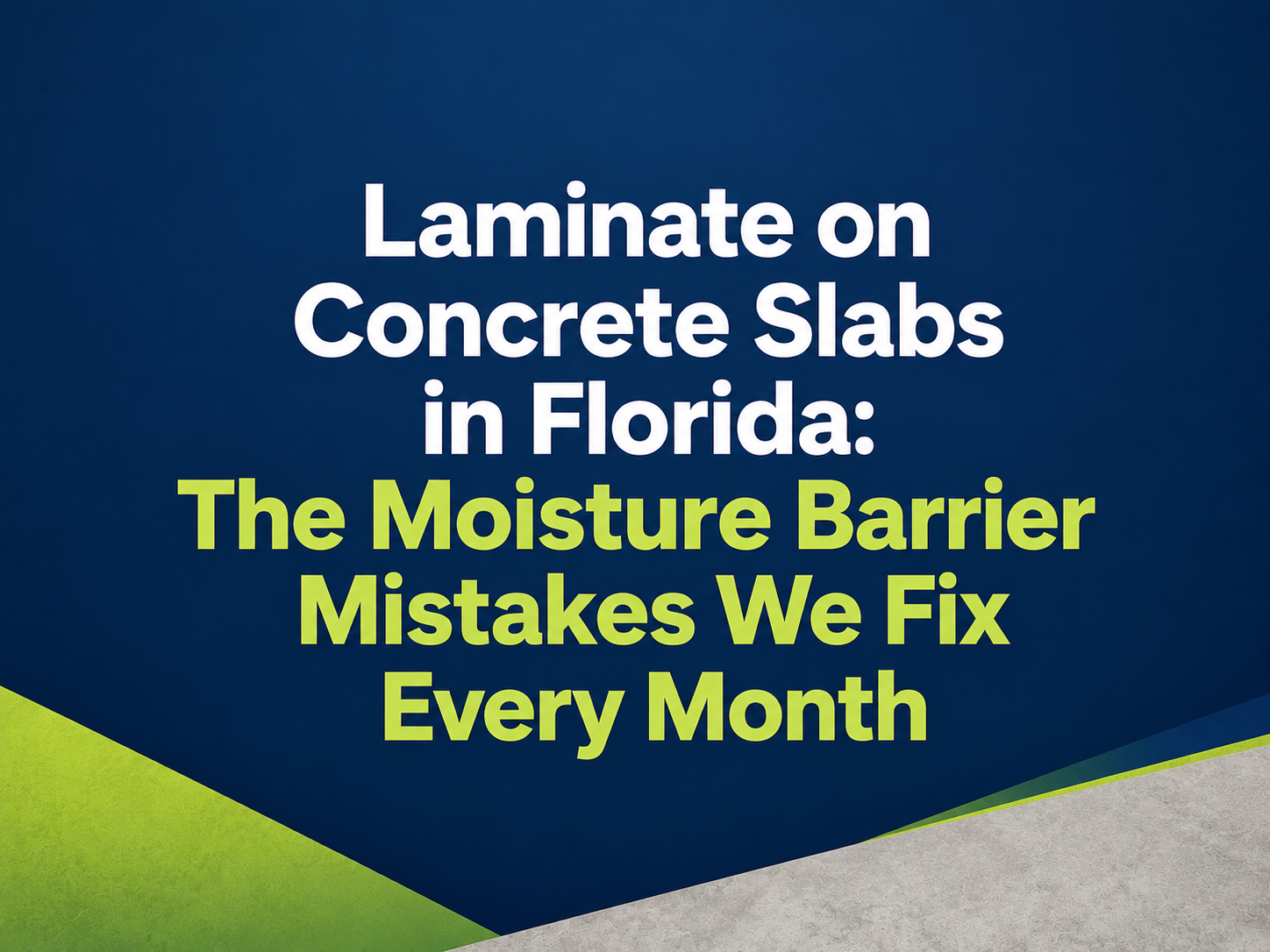 Laminate on Concrete Slabs in Florida: The Moisture Barrier Mistakes We Fix Every Month